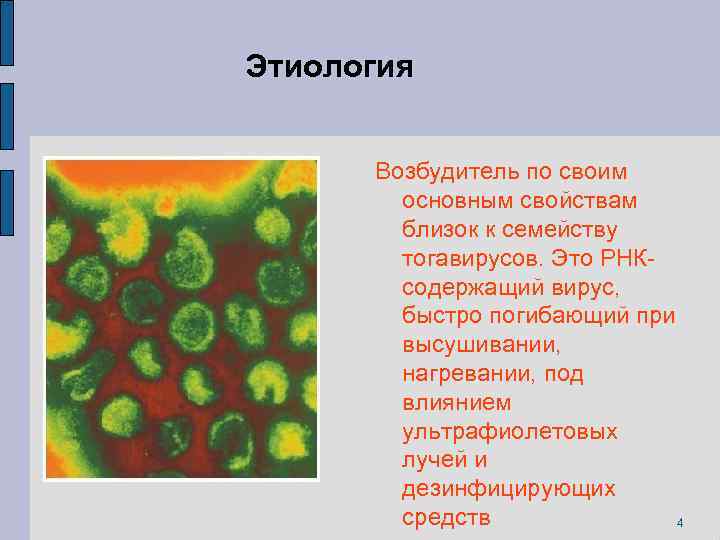 Этиология

Возбудитель по своим основным свойствам близок к семейству тогавирусов. Это РНК-содержащий вирус, быстро погибающий при высушивании, нагревании, под влиянием ультрафиолетовых лучей и дезинфицирующих средств

4